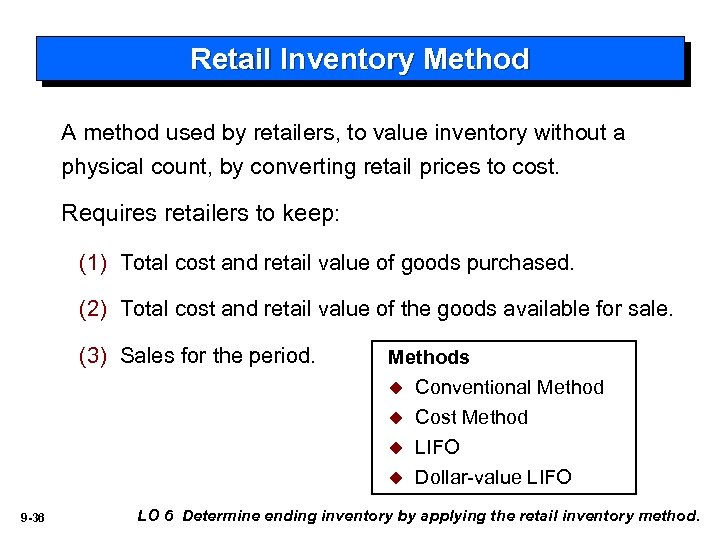 Retail Inventory Method

A method used by retailers, to value inventory without a physical count, by converting retail prices to cost.

Requires retailers to keep:

(1) Total cost and retail value of goods purchased.

(2) Total cost and retail value of the goods available for sale.

(3) Sales for the period.

Methods
◆ Conventional Method
◆ Cost Method
◆ LIFO
◆ Dollar-value LIFO

9-38

LO 6 Determine ending inventory by applying the retail inventory method.